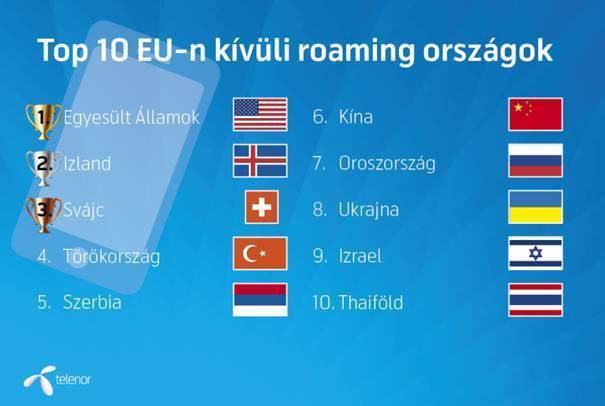 Top 10 EU-n kívüli roaming országok

1. Egyesült Államok
2. Izland
3. Svájc
4. Törökország
5. Szerbia

6. Kína
7. Oroszország
8. Ukrajna
9. Izrael
10. Thaiföld

telenor